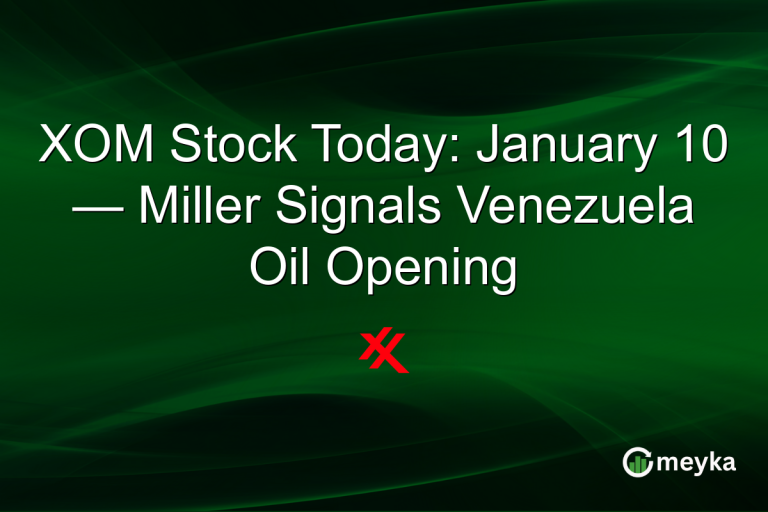 XOM Stock Today: January 10 — Miller Signals Venezuela Oil Opening

meyka